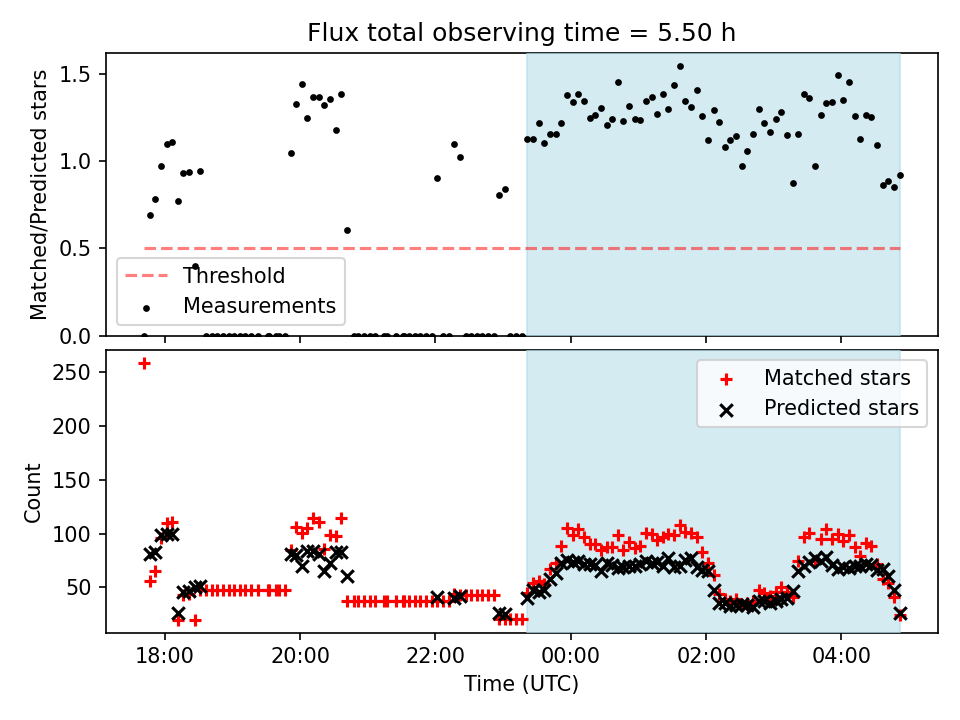 Flux total observing time = 5.50 h

Matched/Predicted stars

1.5
1.0
0.5
0.0

Threshold
Measurements

Count

250
200
150
100
50

Matched stars
Predicted stars

18:00
20:00
22:00
00:00
02:00
04:00

Time (UTC)